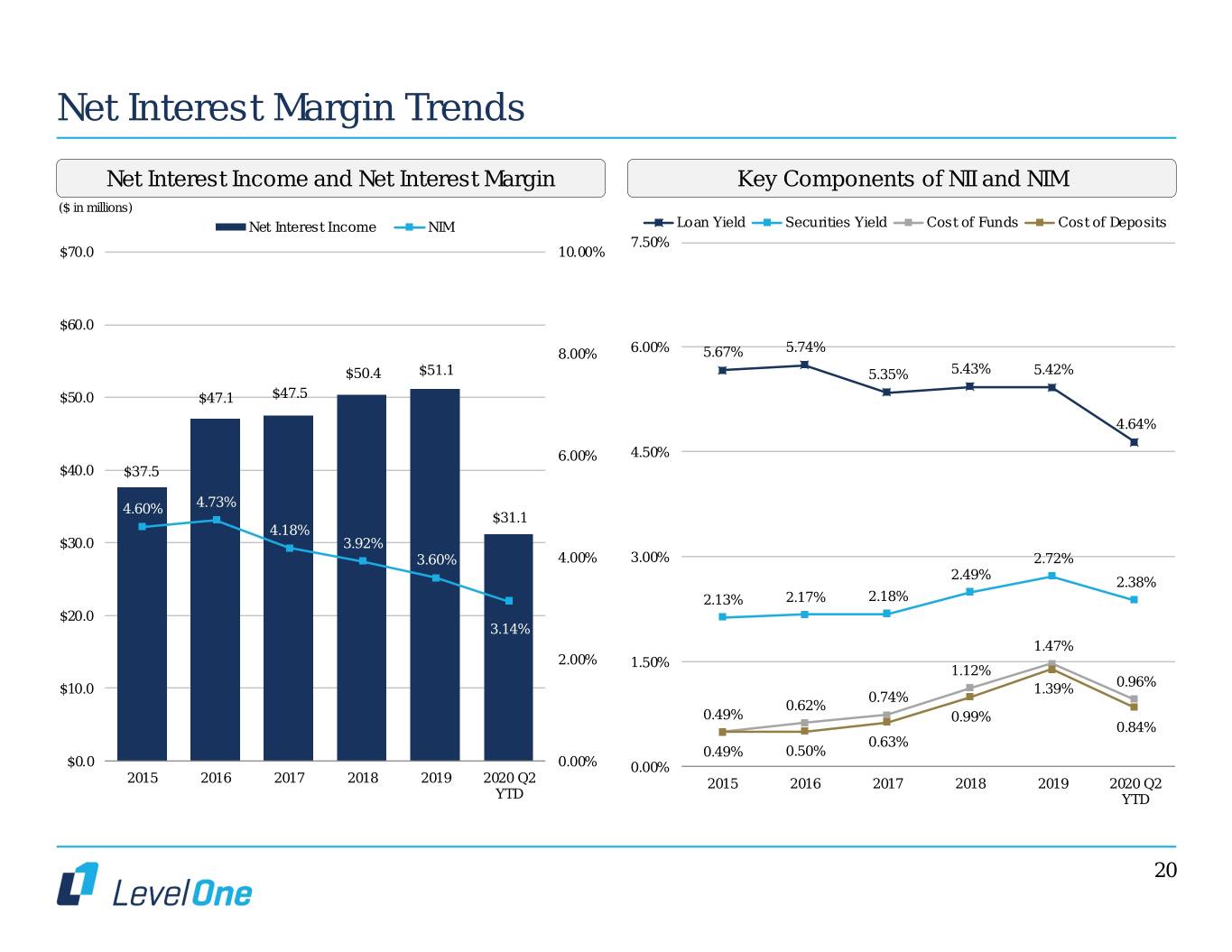 Net Interest Margin Trends

Net Interest Income and Net Interest Margin

($ in millions)

Net Interest Income NIM

$70.0
$60.0
$50.0
$40.0
$30.0
$20.0
$10.0
$0.0

10.00%
8.00%
6.00%
4.00%
2.00%
0.00%

$37.5 $47.1 $47.5 $50.4 $51.1 $31.1

4.60% 4.73% 4.18% 3.92% 3.60% 3.14%

2015 2016 2017 2018 2019 2020 Q2 YTD

Key Components of NII and NIM

Loan Yield Securities Yield Cost of Funds Cost of Deposits

7.50%
6.00%
4.50%
3.00%
1.50%
0.00%

5.67% 5.74% 5.35% 5.43% 5.42% 4.64%

2.13% 2.17% 2.18% 2.49% 2.72% 2.38%

0.49% 0.62% 0.74% 1.12% 1.47% 0.96%

0.49% 0.50% 0.63% 0.99% 1.39% 0.84%

2015 2016 2017 2018 2019 2020 Q2 YTD

LevelOne

20